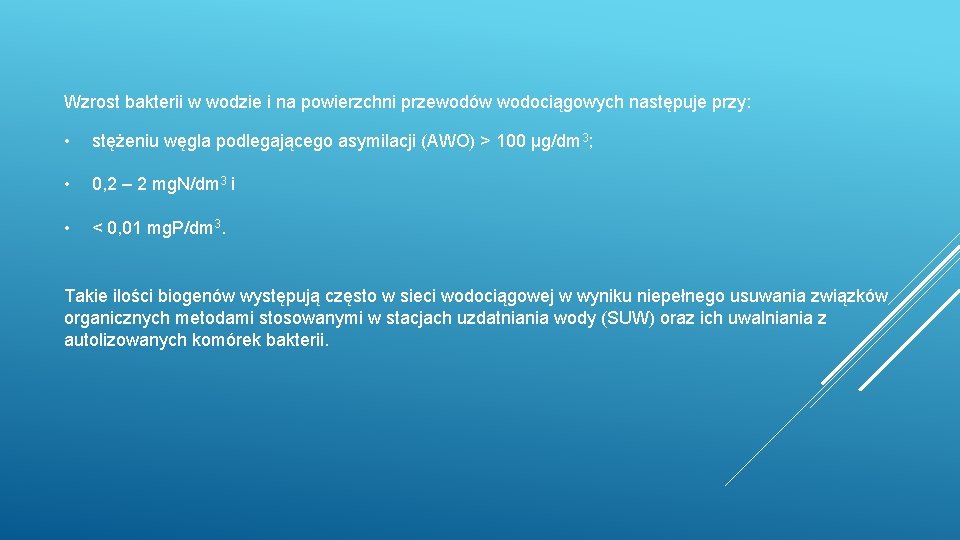 Wzrost bakterii w wodzie i na powierzchni przewodów wodociągowych następuje przy:

• stężeniu węgla podlegającego asymilacji (AWO) > 100 μg/dm$^3$;

• 0,2 – 2 mg.N/dm$^3$ i

• < 0,01 mg.P/dm$^3$.

Takie ilości biogenów występują często w sieci wodociągowej w wyniku niepełnego usuwania związków organicznych metodami stosowanymi w stacjach uzdatniania wody (SUW) oraz ich uwalniania z autolizowanych komórek bakterii.